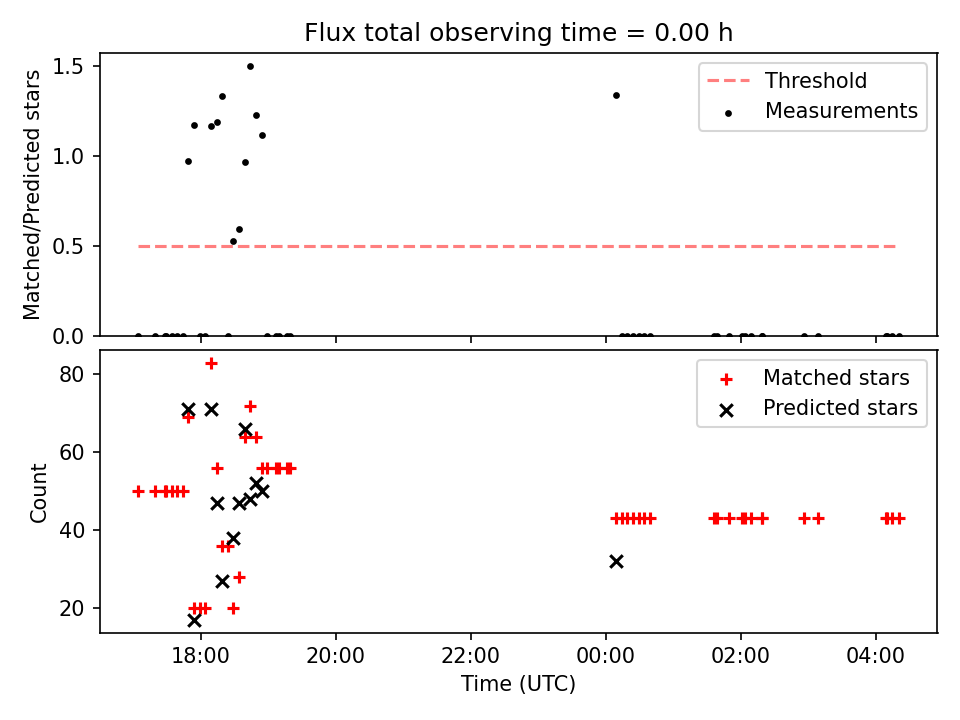 Flux total observing time = 0.00 h

Matched/Predicted stars

1.5
1.0
0.5
0.0

Threshold
Measurements

Count

80
60
40
20

Matched stars
Predicted stars

18:00
20:00
22:00
00:00
02:00
04:00

Time (UTC)